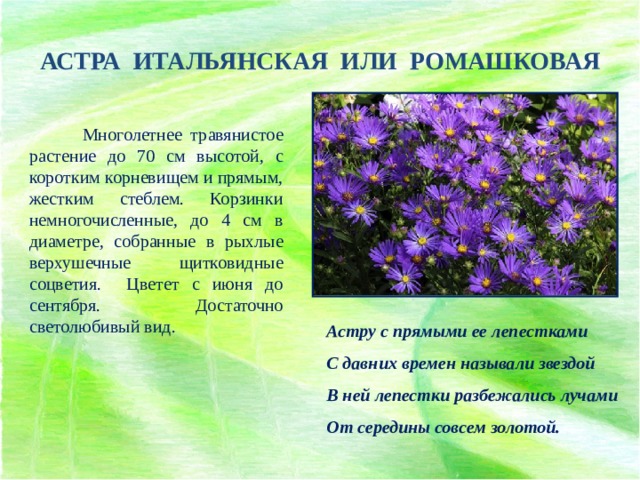 АСТРА ИТАЛЬЯНСКАЯ ИЛИ РОМАШКОВАЯ

Многолетнее травянистое растение до 70 см высотой, с коротким корневищем и прямым, жестким стеблем. Корзинки немногочисленные, до 4 см в диаметре, собранные в рыхлые верхушечные щитковидные соцветия. Цветет с июня до сентября. Достаточно светолюбивый вид.

Астру с прямыми ее лепестками
С давних времен называли звездой
В ней лепестки разбежались лучами
От середины совсем золотой.